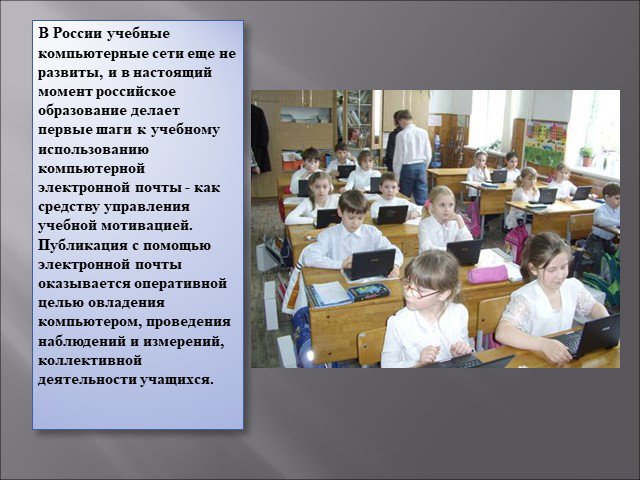 В России учебные компьютерные сети еще не развиты, и в настоящий момент российское образование делает первые шаги к учебному использованию компьютерной электронной почты - как средству управления учебной мотивацией. Публикация с помощью электронной почты оказывается оперативной целью овладения компьютером, проведения наблюдений и измерений, коллективной деятельности учащихся.